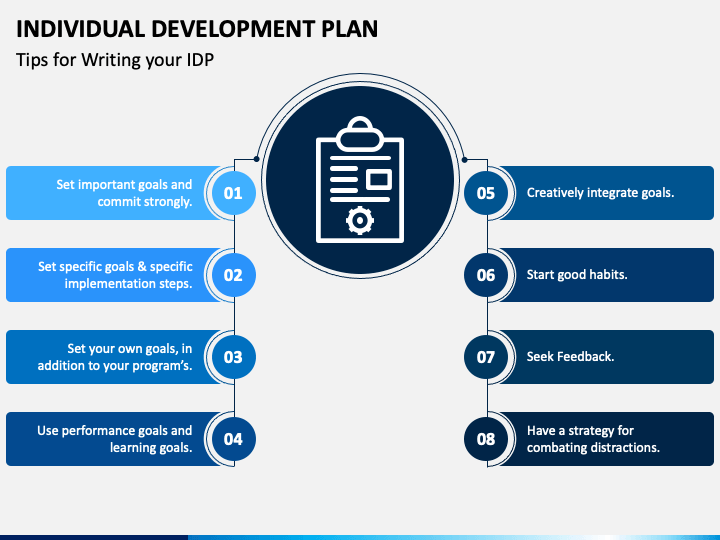 INDIVIDUAL DEVELOPMENT PLAN

Tips for Writing your IDP

Set important goals and commit strongly.

01

Set specific goals & specific implementation steps.

02

Set your own goals, in addition to your program's.

03

Use performance goals and learning goals.

04

05

Creatively integrate goals.

06

Start good habits.

07

Seek Feedback.

08

Have a strategy for combating distractions.